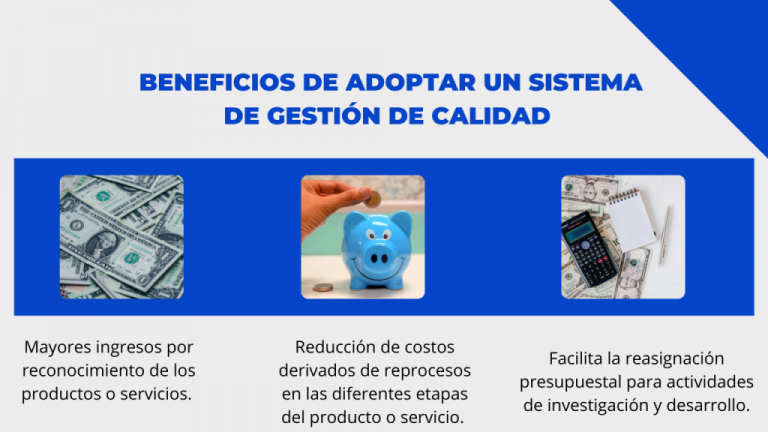 BENEFICIOS DE ADOPTAR UN SISTEMA DE GESTIÓN DE CALIDAD

Mayores ingresos por reconocimiento de los productos o servicios.

Reducción de costos derivados de reprocesos en las diferentes etapas del producto o servicio.

Facilita la reasignación presupuestal para actividades de investigación y desarrollo.